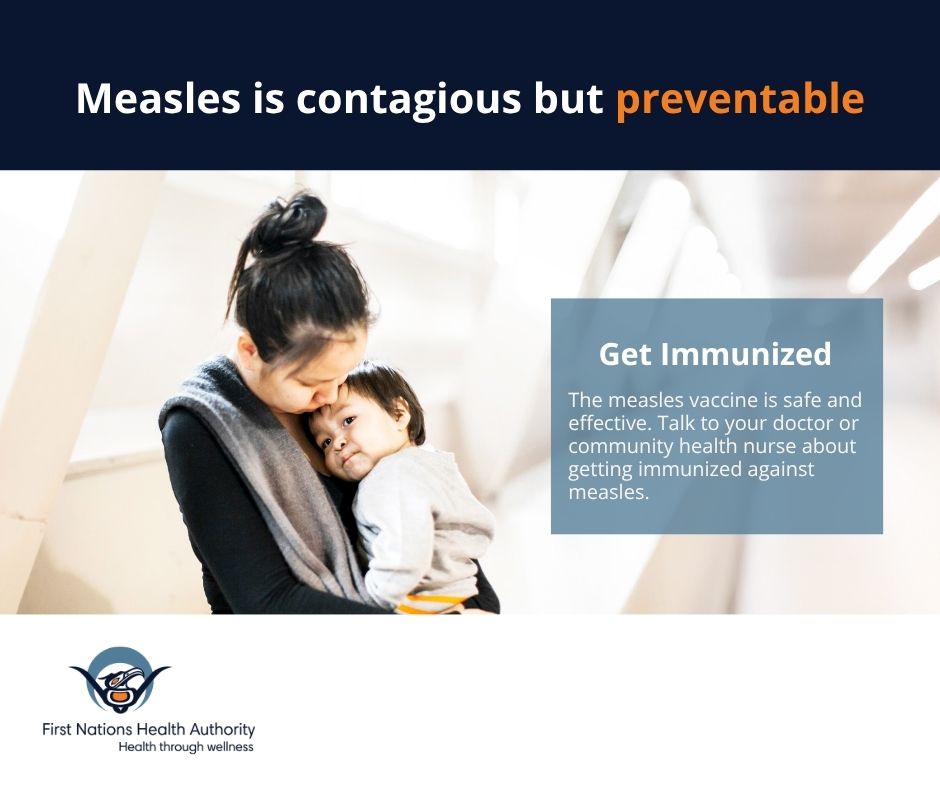 Measles is contagious but preventable

Get Immunized

The measles vaccine is safe and effective. Talk to your doctor or community health nurse about getting immunized against measles.

First Nations Health Authority
Health through wellness